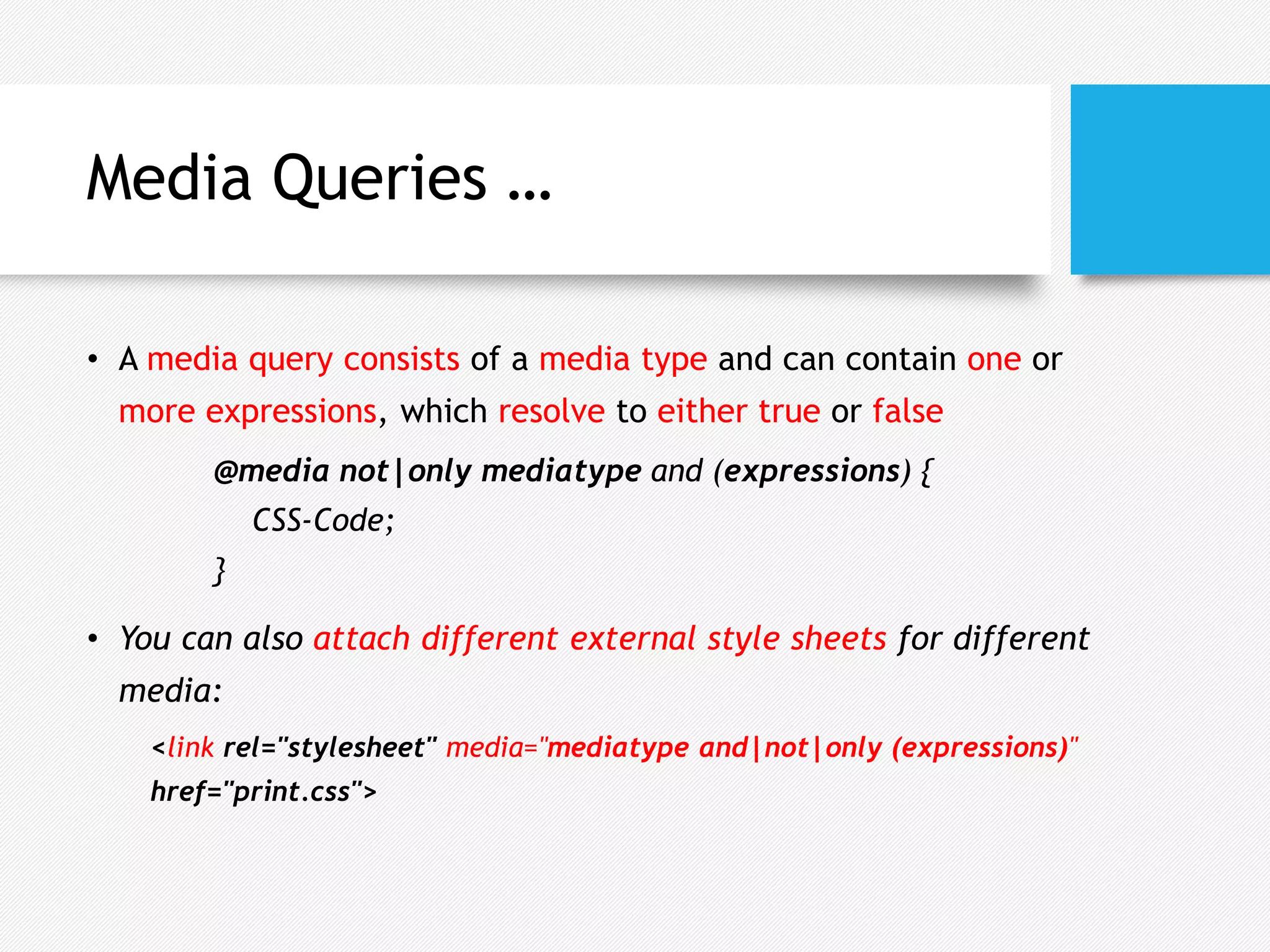 Media Queries …

• A media query consists of a media type and can contain one or more expressions, which resolve to either true or false

@media not|only mediatype and (expressions) {
CSS-Code;
}

• You can also attach different external style sheets for different media:

<link rel="stylesheet" media="mediatype and|not|only (expressions)" href="print.css">